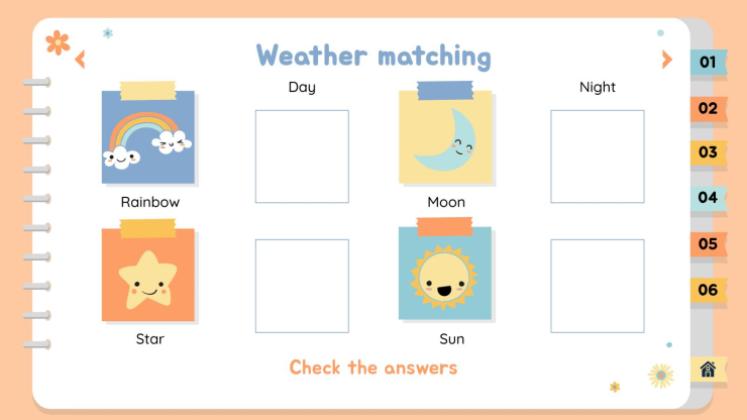 Weather matching

Day

Night

Rainbow

Moon

Star

Sun

Check the answers

01
02
03
04
05
06